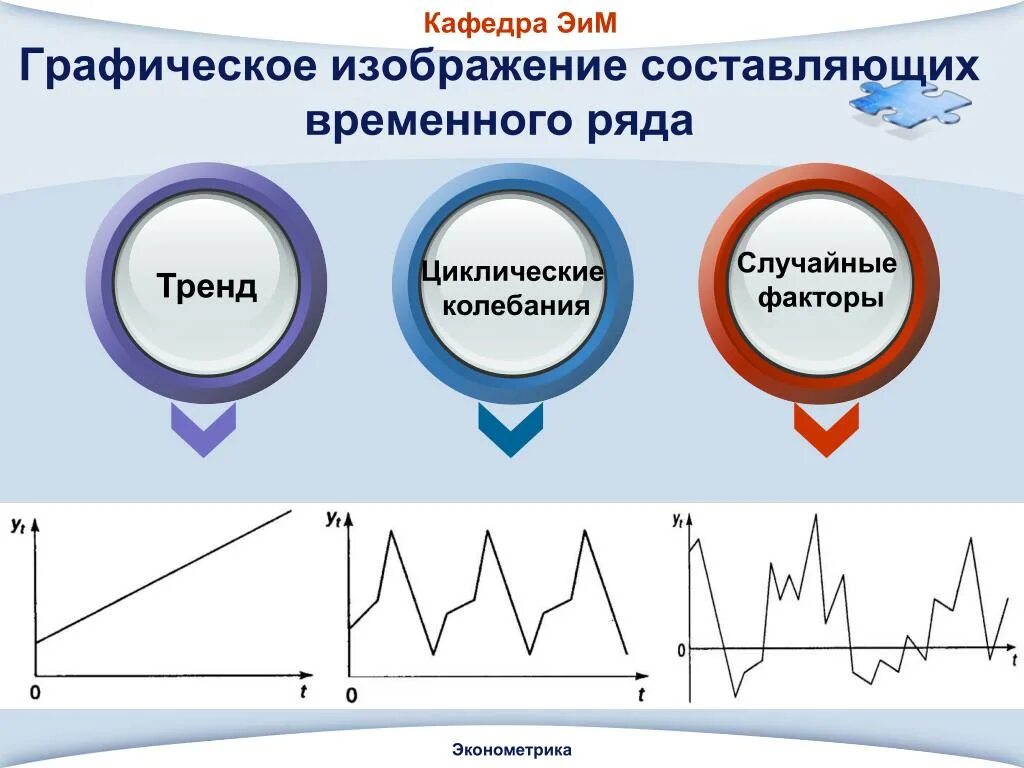 Кафедра ЭиМ

Графическое изображение составляющих временного ряда

Тренд

Циклические колебания

Случайные факторы

$y_t$

0

$t$

$y_t$

0

$t$

$y_t$

0

$t$

Эконометрика